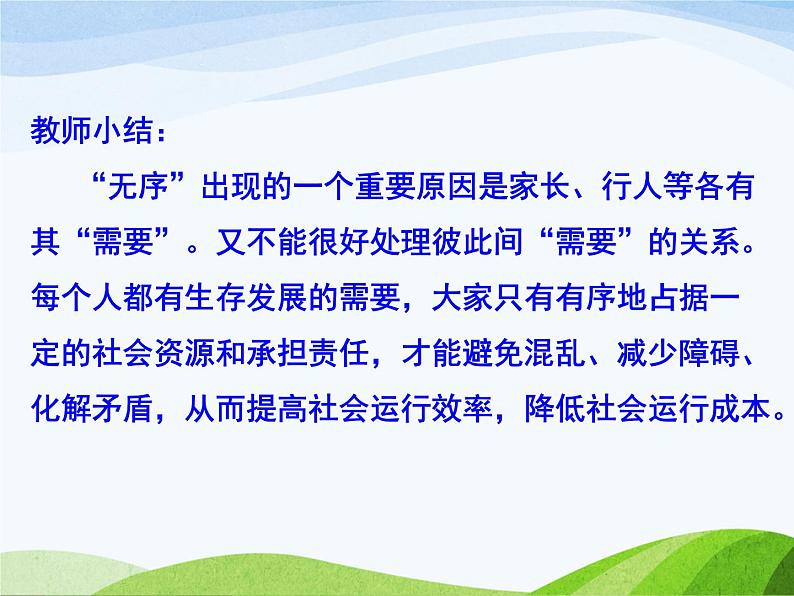 教师小结：

“无序”出现的一个重要原因是家长、行人等各有其“需要”。又不能很好处理彼此间“需要”的关系。每个人都有生存发展的需要，大家只有有序地占据一定的社会资源和承担责任，才能避免混乱、减少障碍、化解矛盾，从而提高社会运行效率，降低社会运行成本。